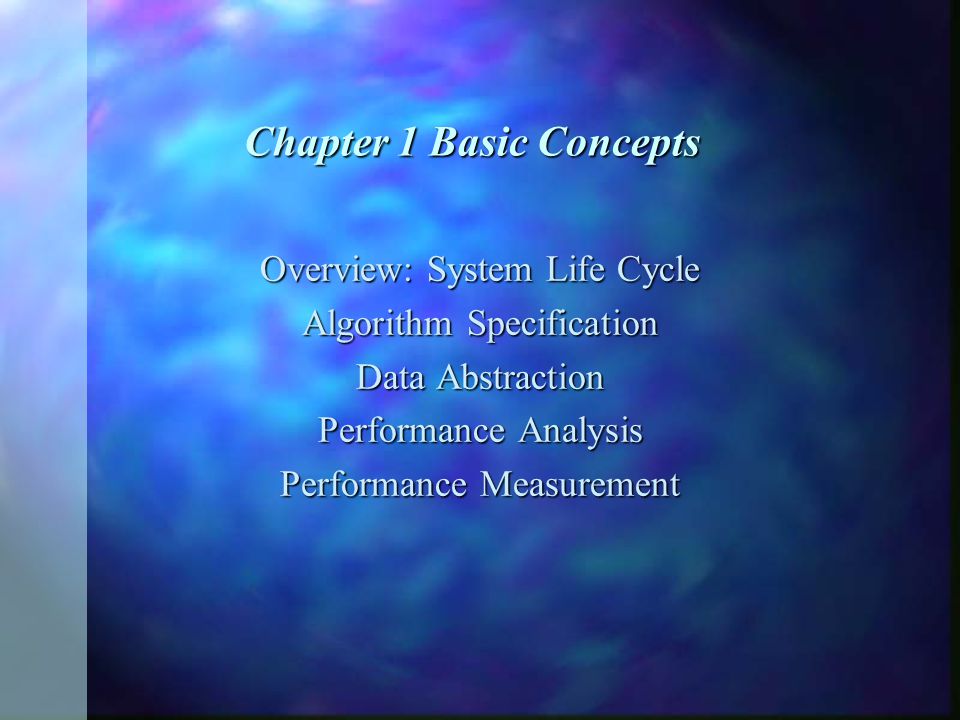 Chapter 1 Basic Concepts

Overview: System Life Cycle
Algorithm Specification
Data Abstraction
Performance Analysis
Performance Measurement